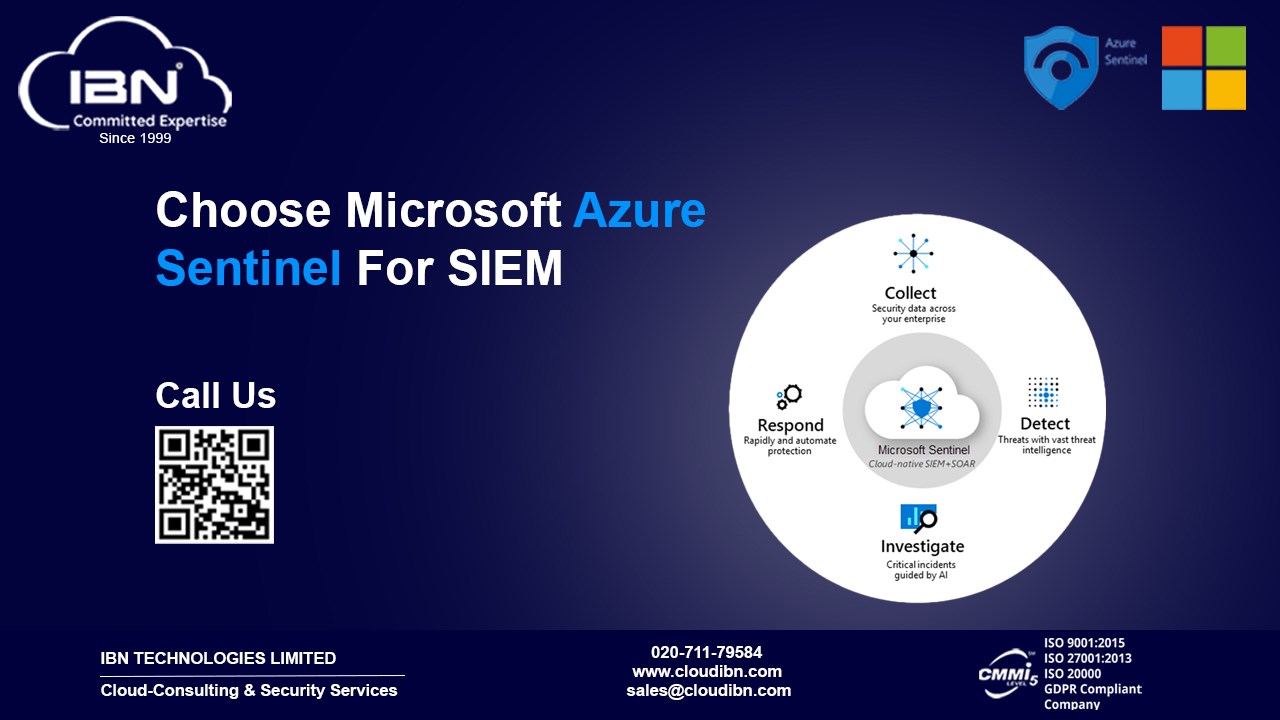 IBN
Committed Expertise
Since 1999

Azure Sentinel

Choose Microsoft Azure Sentinel For SIEM

Call Us

Collect
Security data across your enterprise

Respond
Rapidly and automate protection

Microsoft Sentinel
Cloud-native SIEM+SOAR

Detect
Threats with vast threat intelligence

Investigate
Critical incidents guided by AI

IBN TECHNOLOGIES LIMITED

Cloud-Consulting & Security Services

020-711-79584
www.cloudibn.com
sales@cloudibn.com

CMMI LEVEL 5

ISO 9001:2015
ISO 27001:2013
ISO 20000
GDPR Compliant Company